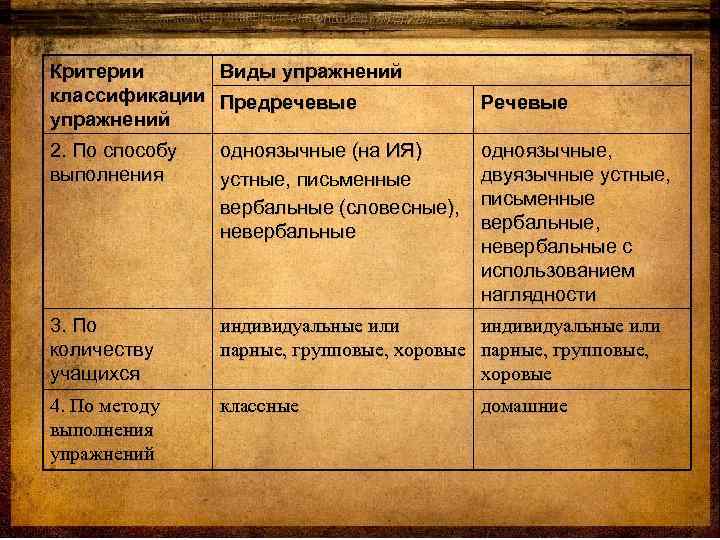 | Критерии классификации упражнений | Виды упражнений | |
|---|---|---|
| | Предречевые | Речевые |
| 2. По способу выполнения | одноязычные (на ИЯ) устные, письменные вербальные (словесные), невербальные | одноязычные, двуязычные устные, письменные вербальные, невербальные с использованием наглядности |
| 3. По количеству учащихся | индивидуальные или парные, групповые, хоровые | индивидуальные или парные, групповые, хоровые |
| 4. По методу выполнения упражнений | классные | домашние |